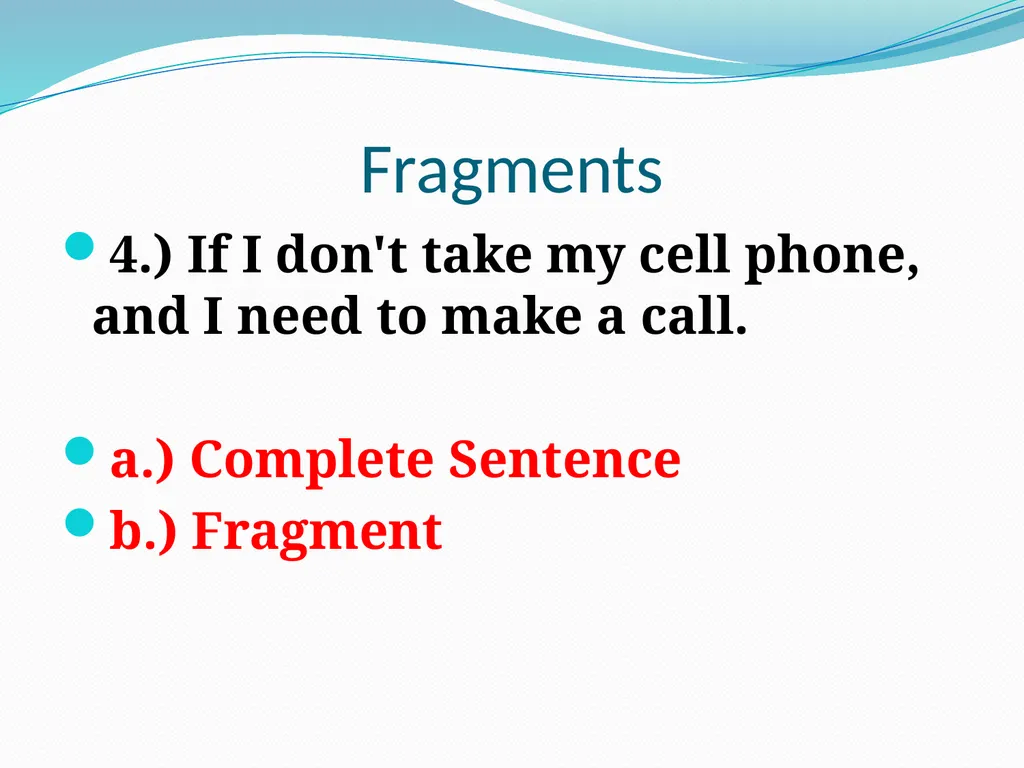 Fragments

4.) If I don't take my cell phone, and I need to make a call.

a.) Complete Sentence
b.) Fragment